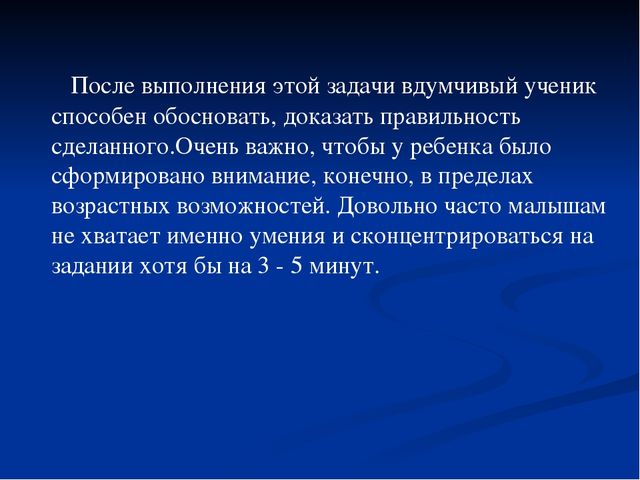 После выполнения этой задачи вдумчивый ученик способен обосновать, доказать правильность сделанного.Очень важно, чтобы у ребенка было сформировано внимание, конечно, в пределах возрастных возможностей. Довольно часто малышам не хватает именно умения и сконцентрироваться на задании хотя бы на 3 - 5 минут.